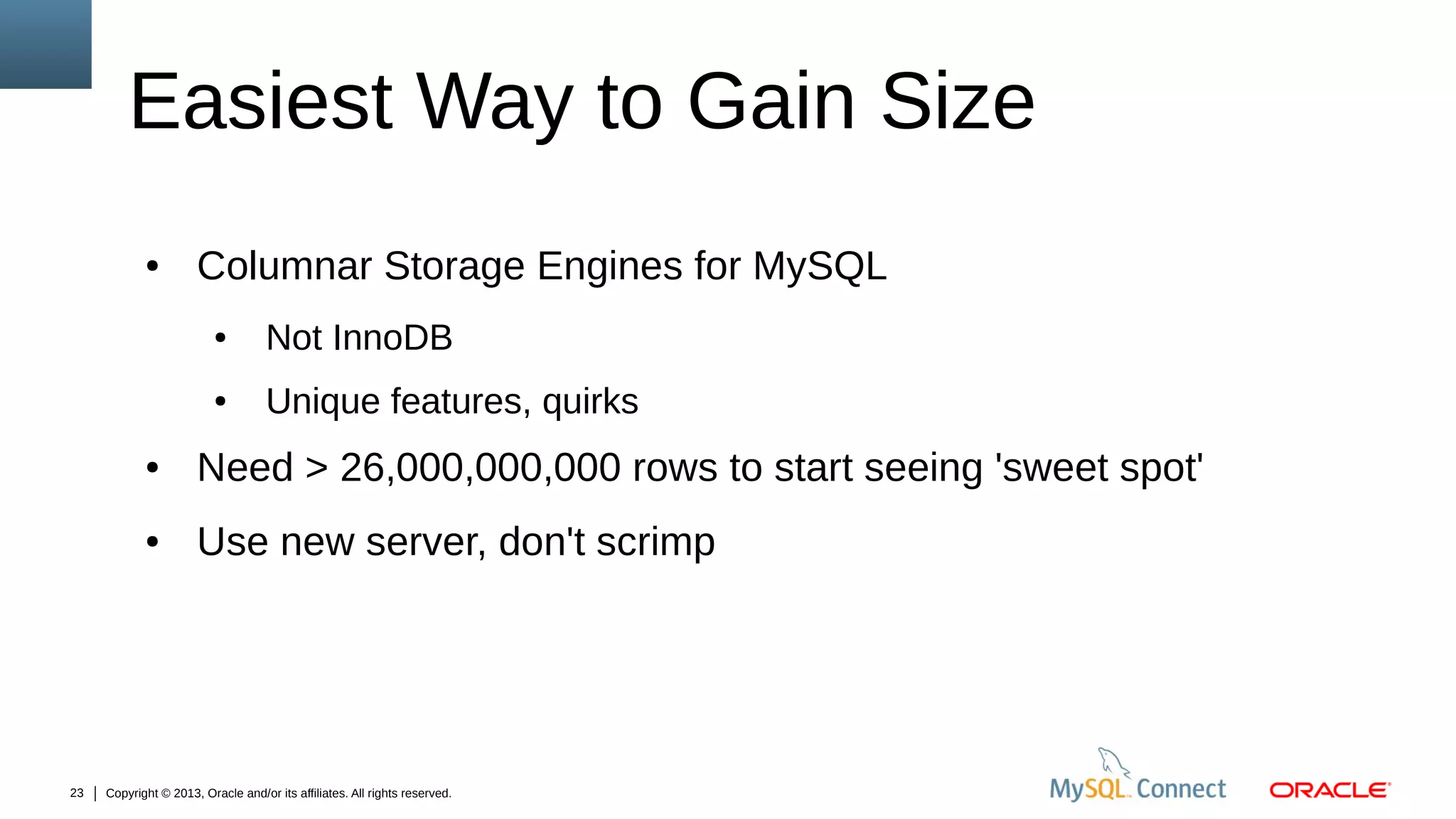 Easiest Way to Gain Size

• Columnar Storage Engines for MySQL
  • Not InnoDB
  • Unique features, quirks
• Need > 26,000,000,000 rows to start seeing 'sweet spot'
• Use new server, don't scrimp

23 | Copyright © 2013, Oracle and/or its affiliates. All rights reserved.

MySQL Connect ORACLE